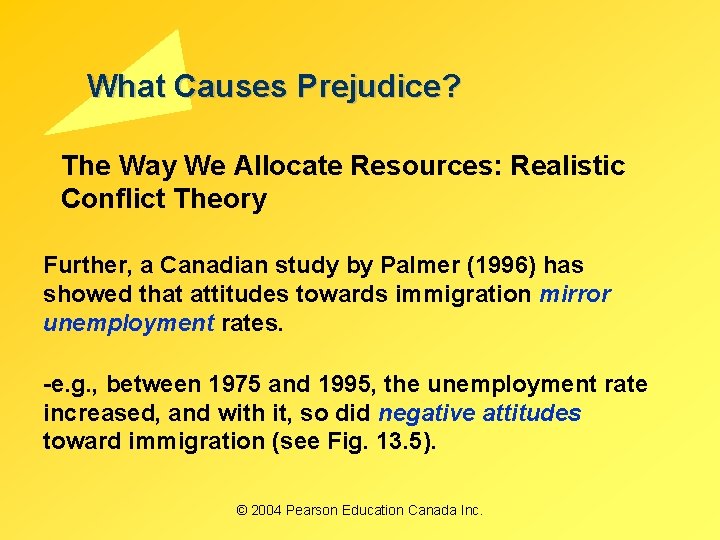 What Causes Prejudice?

The Way We Allocate Resources: Realistic Conflict Theory

Further, a Canadian study by Palmer (1996) has showed that attitudes towards immigration mirror unemployment rates.

-e.g., between 1975 and 1995, the unemployment rate increased, and with it, so did negative attitudes toward immigration (see Fig. 13.5).

© 2004 Pearson Education Canada Inc.